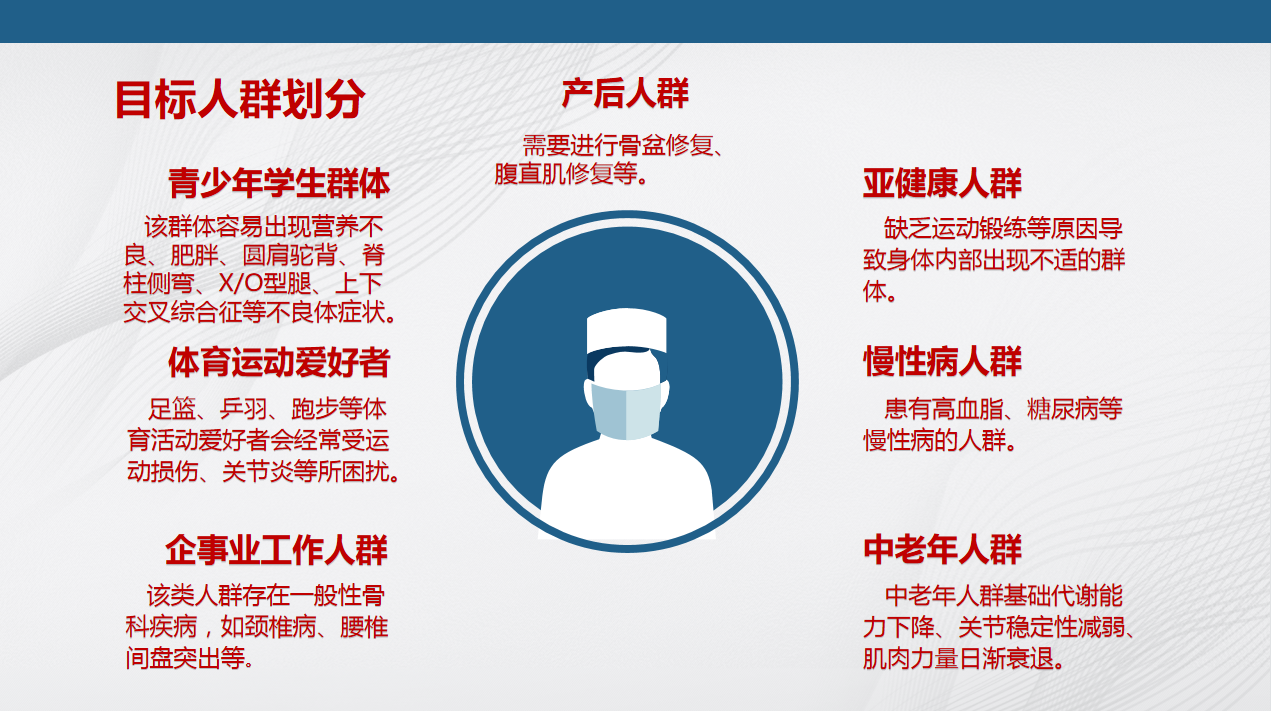 目标人群划分

青少年学生群体

该群体容易出现营养不良、肥胖、圆肩驼背、脊柱侧弯、X/O型腿、上下交叉综合征等不良体症状。

体育运动爱好者

足篮、乒羽、跑步等体育活动爱好者会经常受运动损伤、关节炎等所困扰。

企事业工作人群

该类人群存在一般性骨科疾病，如颈椎病、腰椎间盘突出等。

产后人群

需要进行骨盆修复、腹直肌修复等。

亚健康人群

缺乏运动锻练等原因导致身体内部出现不适的群体。

慢性病人群

患有高血脂、糖尿病等慢性病的人群。

中老年人群

中老年人群基础代谢能力下降、关节稳定性减弱、肌肉力量日渐衰退。